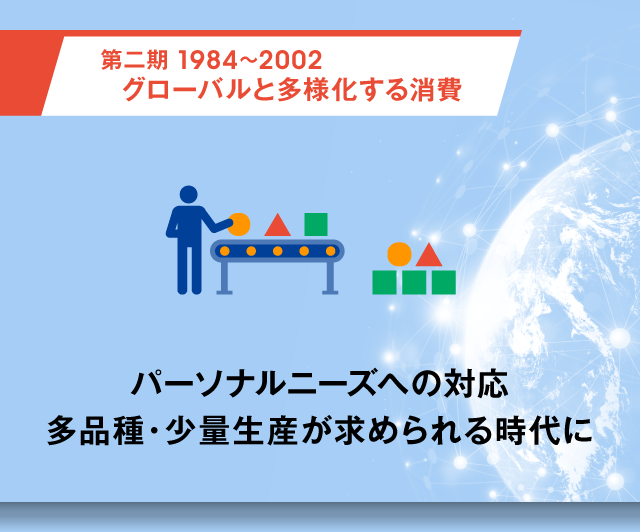 第二期 1984~2002
グローバルと多様化する消費

パーソナルニーズへの対応
多品種・少量生産が求められる時代に